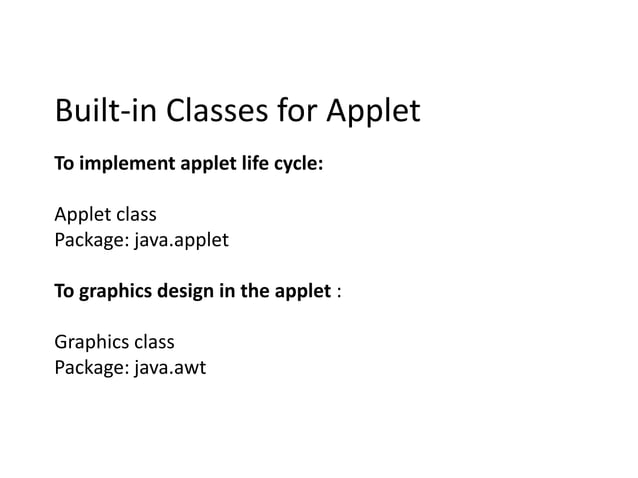 Built-in Classes for Applet

To implement applet life cycle:

Applet class
Package: java.applet

To graphics design in the applet :

Graphics class
Package: java.awt